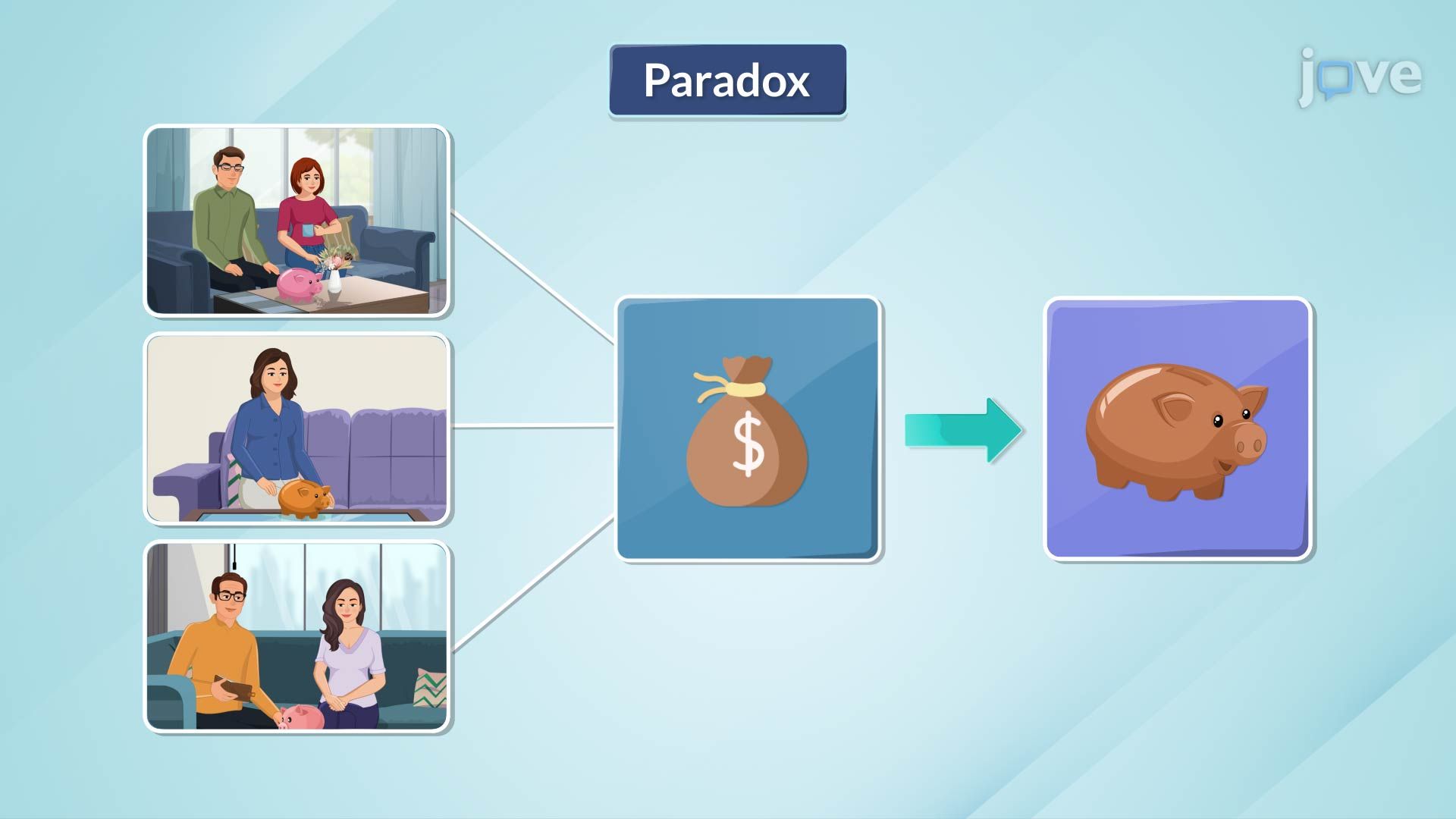 Paradox

jove

$